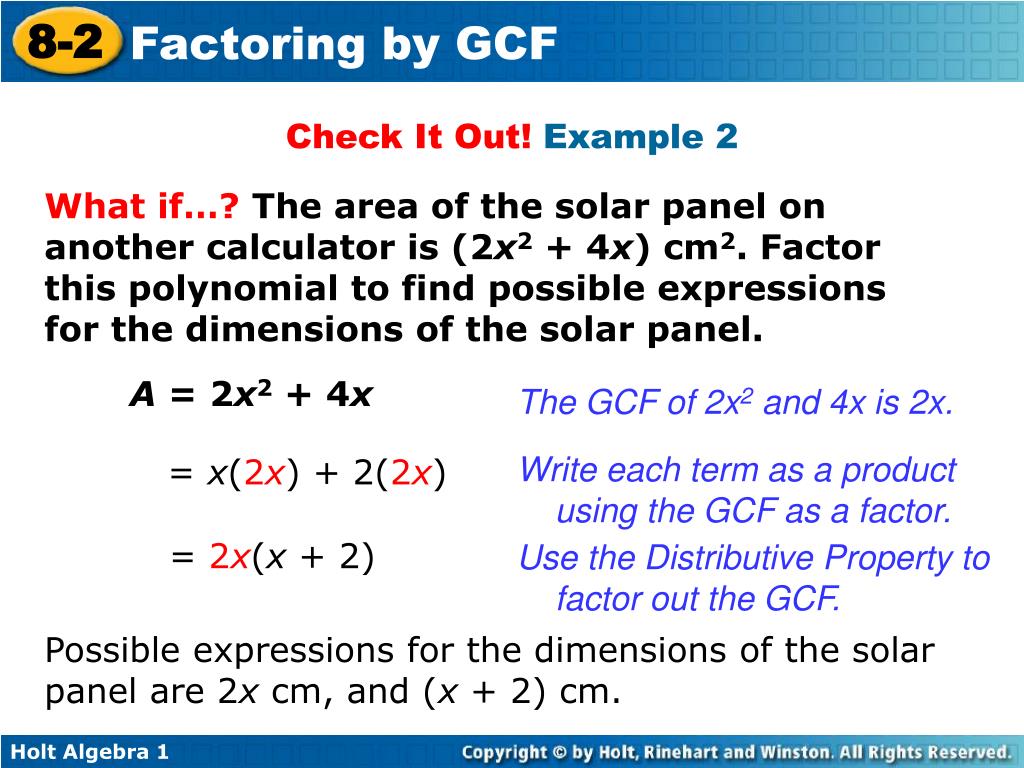 8-2 Factoring by GCF

Check It Out! Example 2

What if…? The area of the solar panel on another calculator is $(2x^2 + 4x)$ cm$^2$. Factor this polynomial to find possible expressions for the dimensions of the solar panel.

$A = 2x^2 + 4x$

The GCF of $2x^2$ and $4x$ is $2x$.

$= x(2x) + 2(2x)$

Write each term as a product using the GCF as a factor.

$= 2x(x + 2)$

Use the Distributive Property to factor out the GCF.

Possible expressions for the dimensions of the solar panel are $2x$ cm, and $(x + 2)$ cm.

Holt Algebra 1

Copyright © by Holt, Rinehart and Winston. All Rights Reserved.